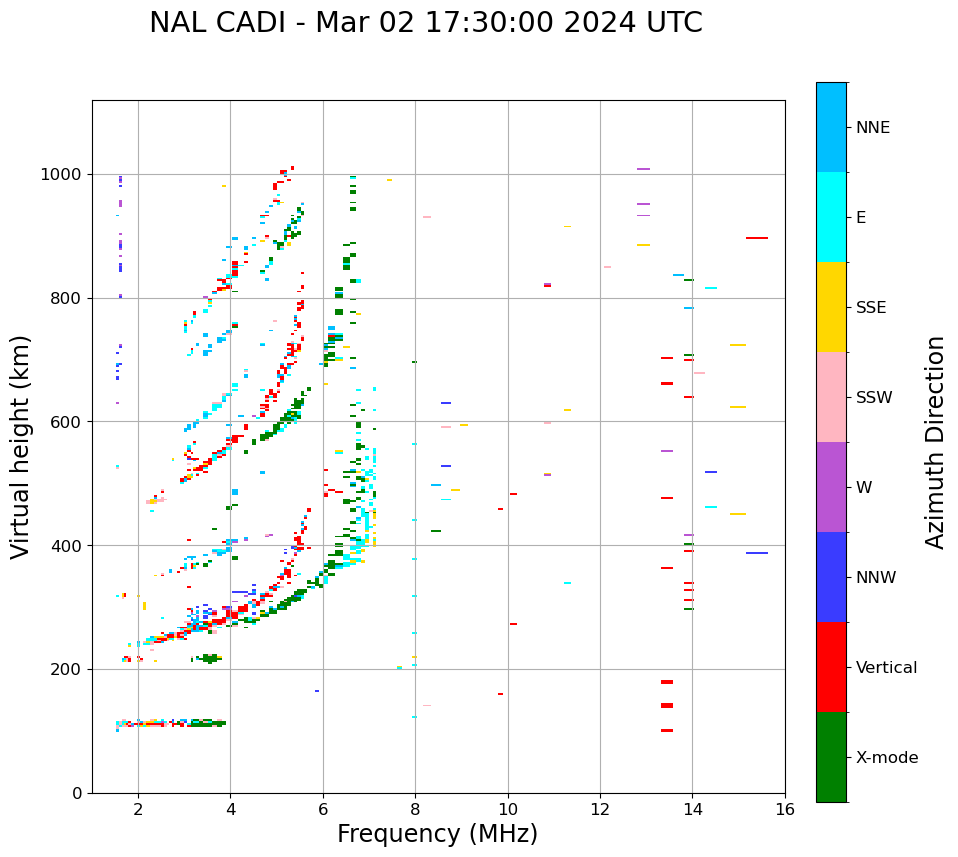 NAL CADI - Mar 02 17:30:00 2024 UTC

Virtual height (km)

1000
800
600
400
200
0

2
4
6
8
10
12
14
16

Frequency (MHz)

NNE
E
SSE
SSW
W
NNW
Vertical
X-mode

Azimuth Direction